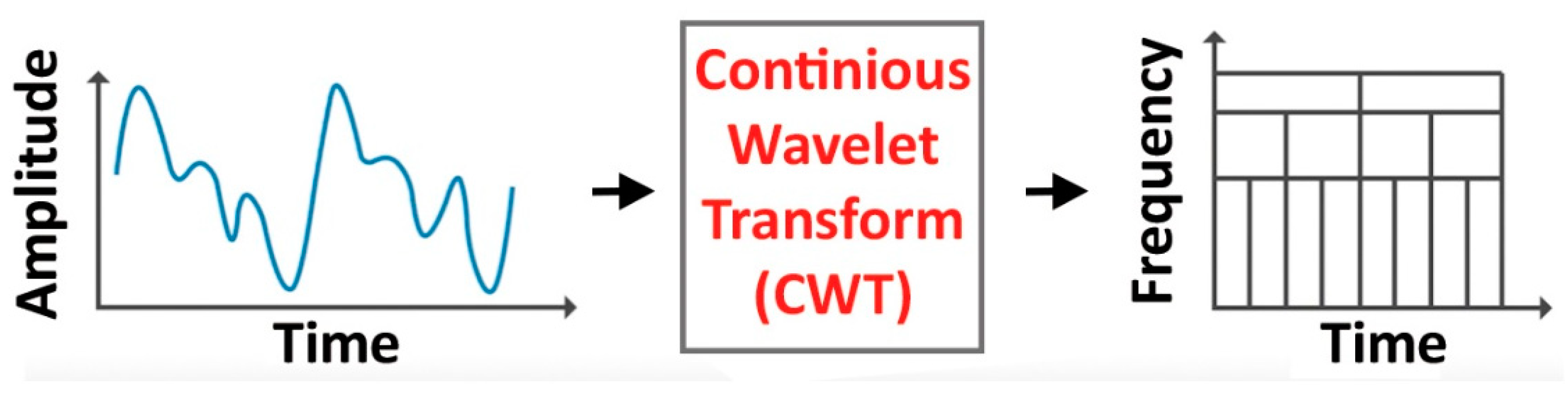 Amplitude

Time

Continious Wavelet Transform (CWT)

Frequency

Time